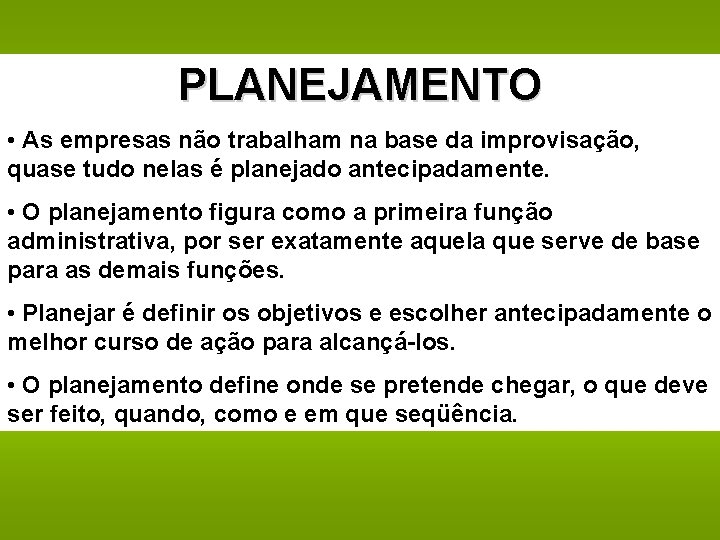 PLANEJAMENTO

• As empresas não trabalham na base da improvisação, quase tudo nelas é planejado antecipadamente.

• O planejamento figura como a primeira função administrativa, por ser exatamente aquela que serve de base para as demais funções.

• Planejar é definir os objetivos e escolher antecipadamente o melhor curso de ação para alcançá-los.

• O planejamento define onde se pretende chegar, o que deve ser feito, quando, como e em que seqüência.